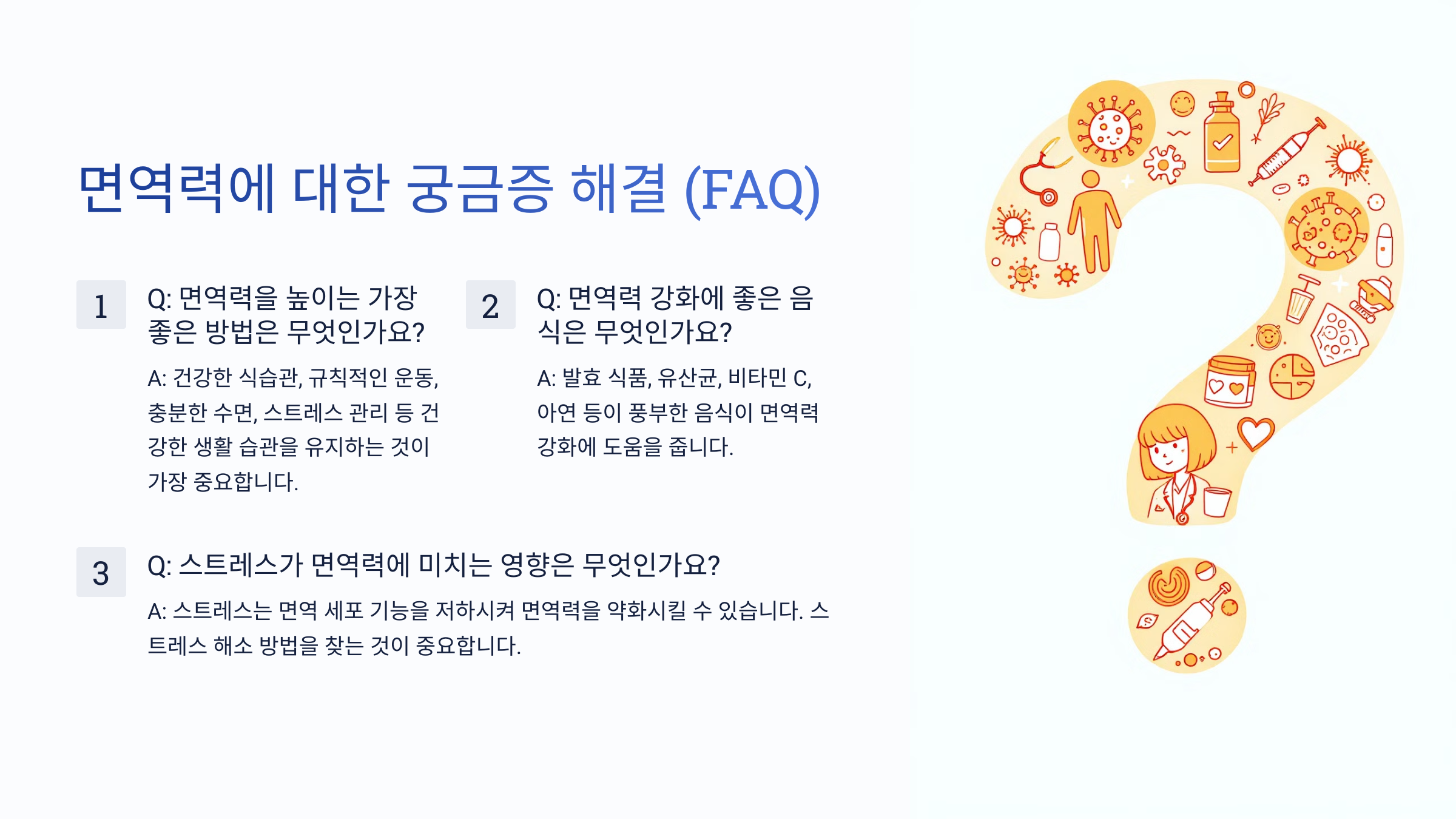 면역력에 대한 궁금증 해결 (FAQ)

1

Q: 면역력을 높이는 가장 좋은 방법은 무엇인가요?

A: 건강한 식습관, 규칙적인 운동, 충분한 수면, 스트레스 관리 등 건강한 생활 습관을 유지하는 것이 가장 중요합니다.

2

Q: 면역력 강화에 좋은 음식은 무엇인가요?

A: 발효 식품, 유산균, 비타민 C, 아연 등이 풍부한 음식이 면역력 강화에 도움을 줍니다.

3

Q: 스트레스가 면역력에 미치는 영향은 무엇인가요?

A: 스트레스는 면역 세포 기능을 저하시켜 면역력을 약화시킬 수 있습니다. 스트레스 해소 방법을 찾는 것이 중요합니다.